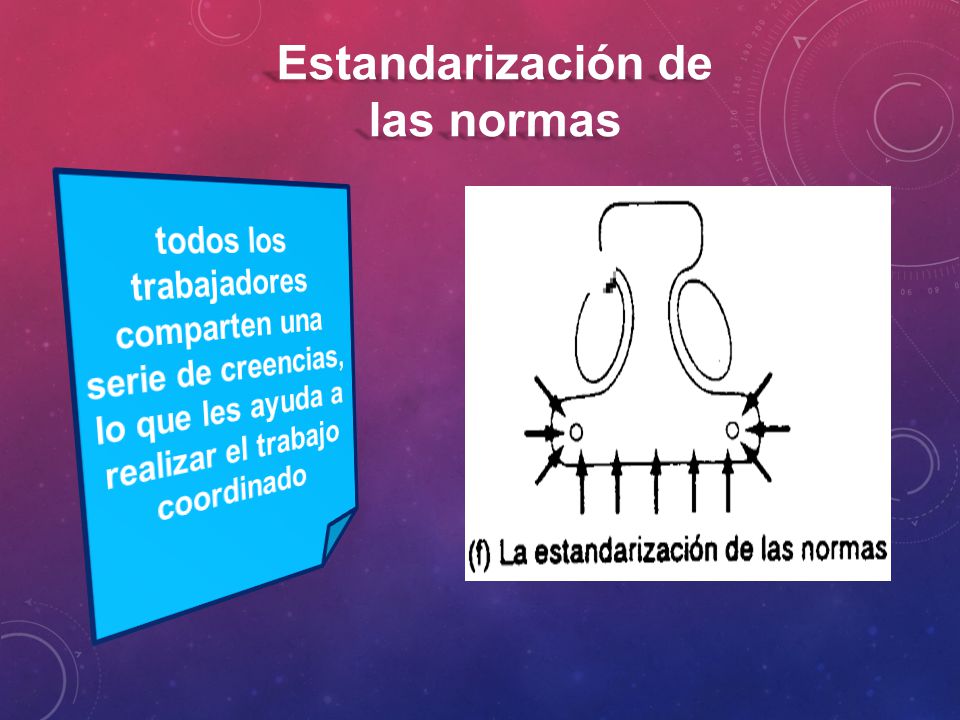 Estandarización de las normas

todos los trabajadores comparten una serie de creencias, lo que les ayuda a realizar el trabajo coordinado

(f) La estandarización de las normas